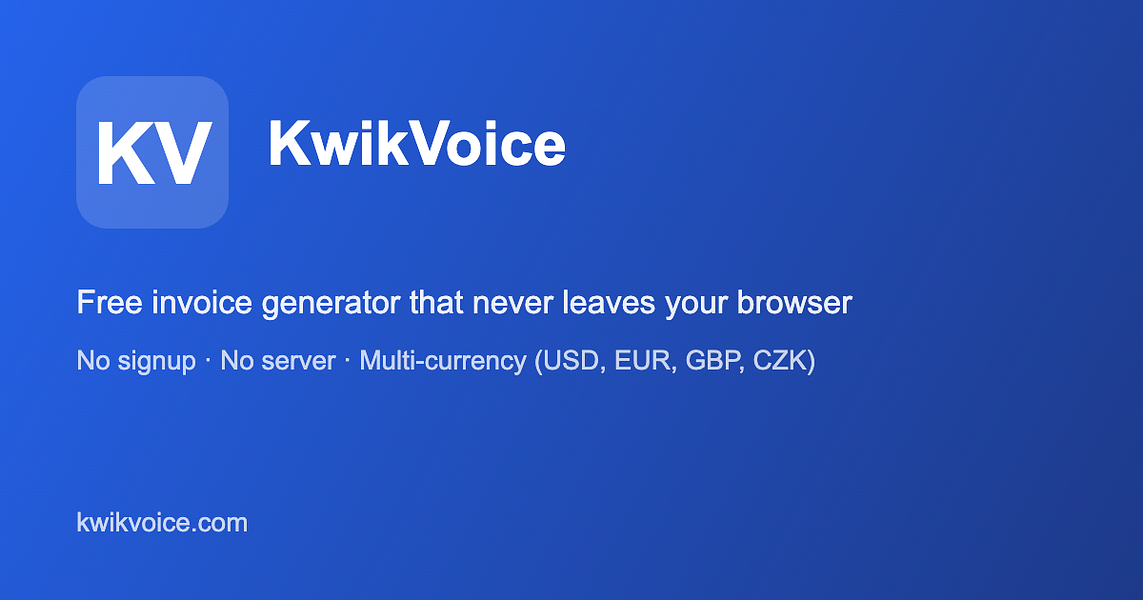 KV

KwikVoice

Free invoice generator that never leaves your browser

No signup · No server · Multi-currency (USD, EUR, GBP, CZK)

kwikvoice.com